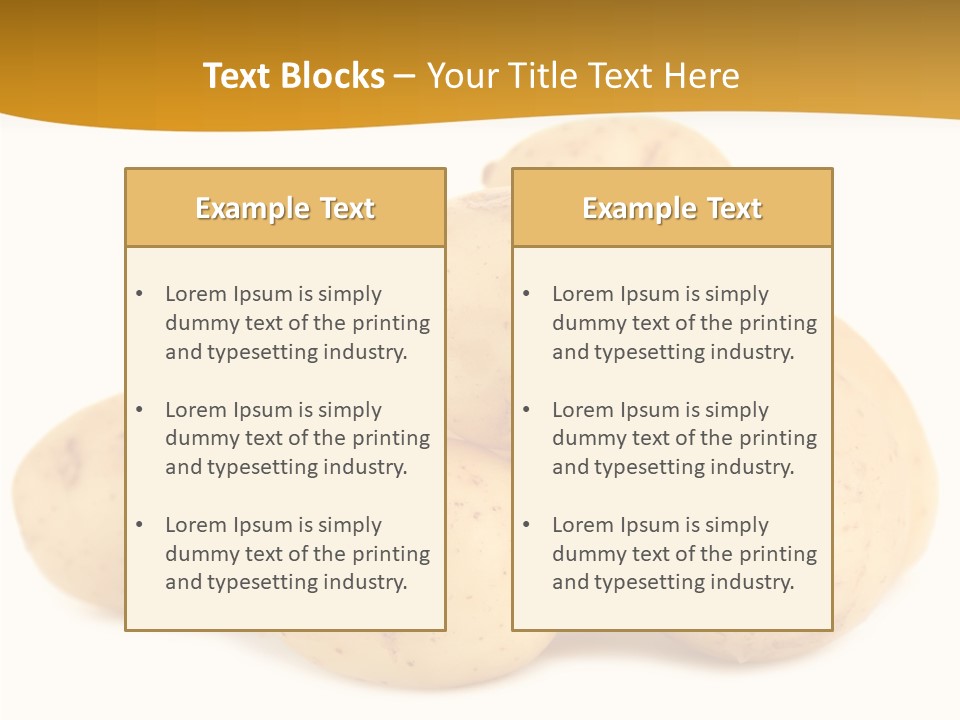 Text Blocks – Your Title Text Here

Example Text

• Lorem Ipsum is simply dummy text of the printing and typesetting industry.

• Lorem Ipsum is simply dummy text of the printing and typesetting industry.

• Lorem Ipsum is simply dummy text of the printing and typesetting industry.

Example Text

• Lorem Ipsum is simply dummy text of the printing and typesetting industry.

• Lorem Ipsum is simply dummy text of the printing and typesetting industry.

• Lorem Ipsum is simply dummy text of the printing and typesetting industry.